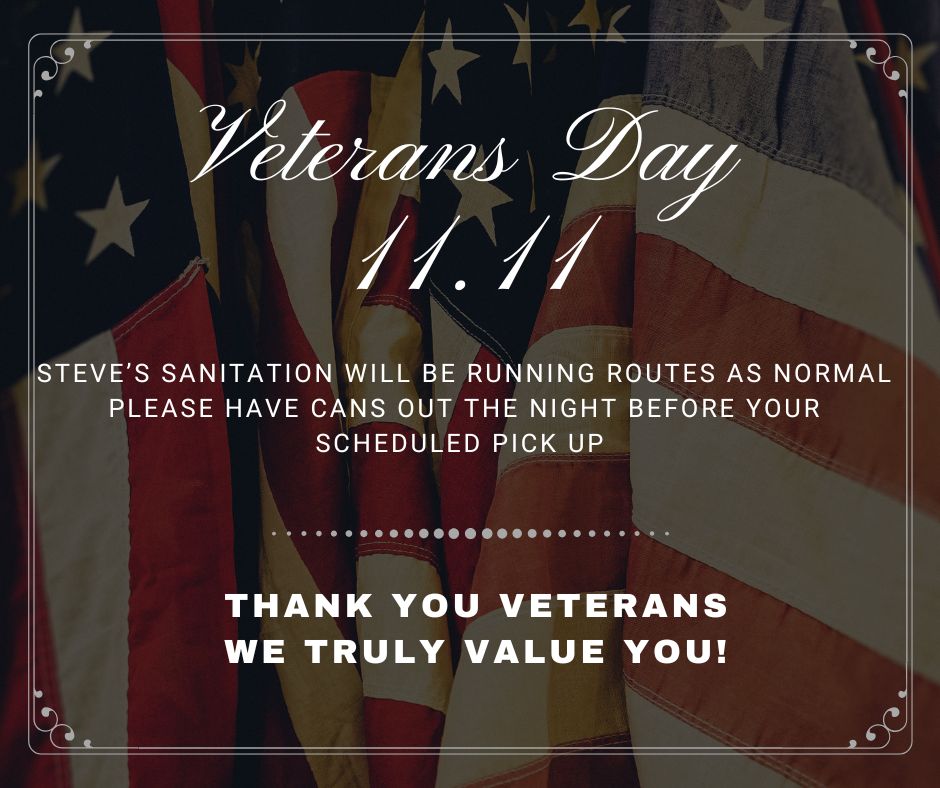 Veterans Day
11.11

STEVE'S SANITATION WILL BE RUNNING ROUTES AS NORMAL
PLEASE HAVE CANS OUT THE NIGHT BEFORE YOUR SCHEDULED PICK UP

THANK YOU VETERANS
WE TRULY VALUE YOU!